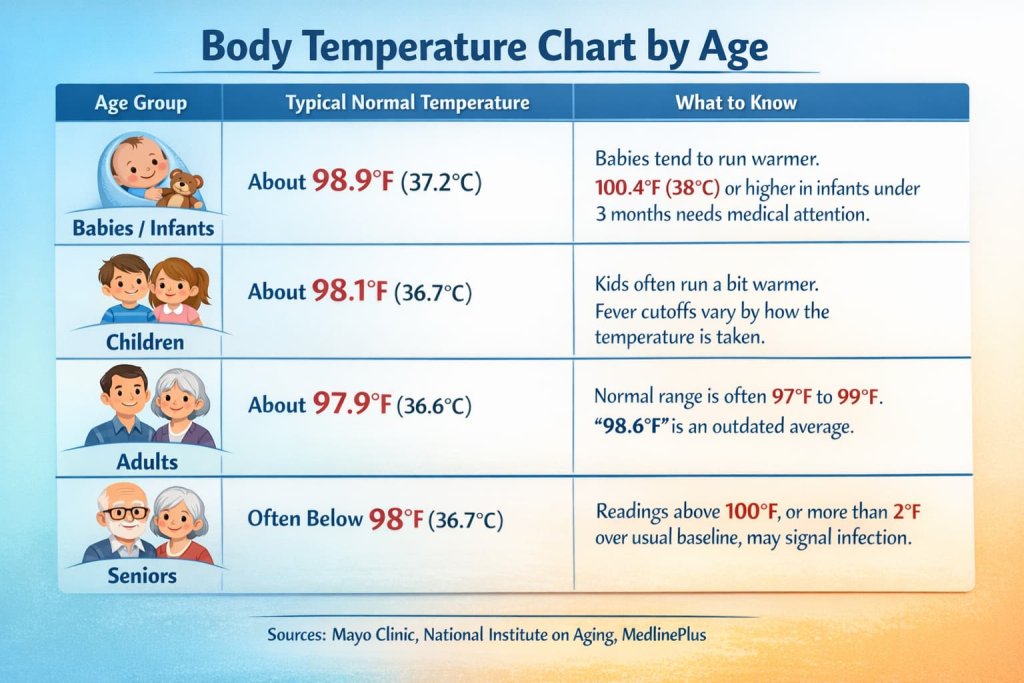 Body Temperature Chart by Age

| Age Group | Typical Normal Temperature | What to Know |
|---|---|---|
| Babies / Infants | About 98.9°F (37.2°C) | Babies tend to run warmer. 100.4°F (38°C) or higher in infants under 3 months needs medical attention. |
| Children | About 98.1°F (36.7°C) | Kids often run a bit warmer. Fever cutoffs vary by how the temperature is taken. |
| Adults | About 97.9°F (36.6°C) | Normal range is often 97°F to 99°F. "98.6°F" is an outdated average. |
| Seniors | Often Below 98°F (36.7°C) | Readings above 100°F, or more than 2°F over usual baseline, may signal infection. |

Sources: Mayo Clinic, National Institute on Aging, MedlinePlus